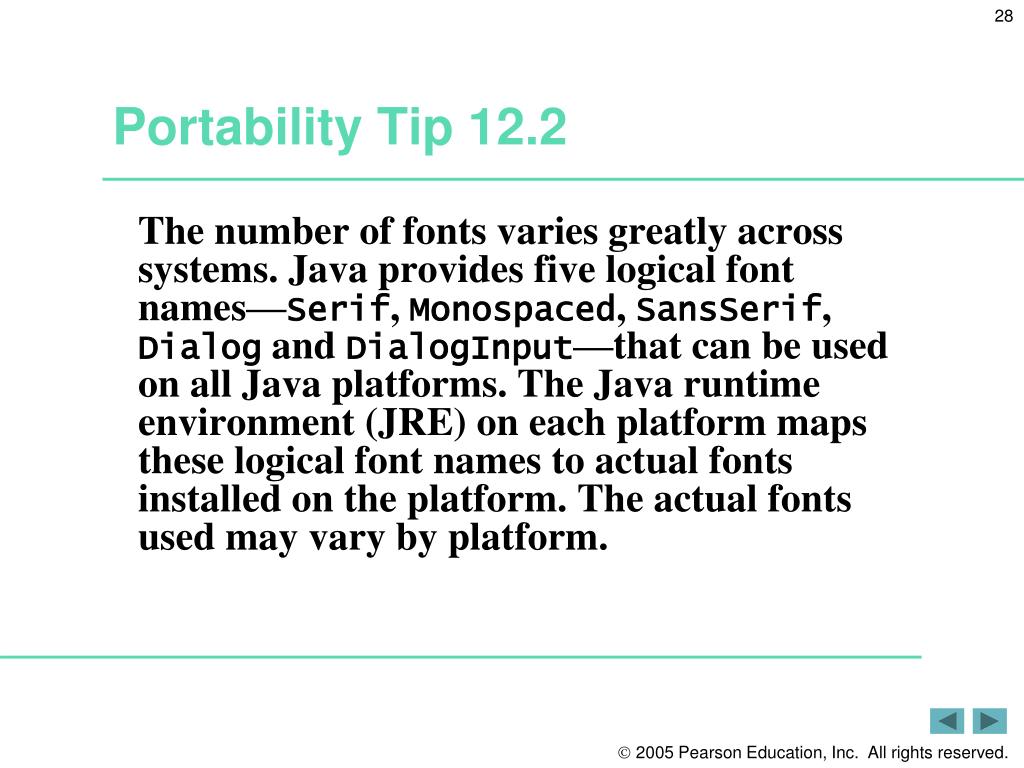 28

Portability Tip 12.2

The number of fonts varies greatly across systems. Java provides five logical font names—Serif, Monospaced, SansSerif, Dialog and DialogInput—that can be used on all Java platforms. The Java runtime environment (JRE) on each platform maps these logical font names to actual fonts installed on the platform. The actual fonts used may vary by platform.

© 2005 Pearson Education, Inc. All rights reserved.